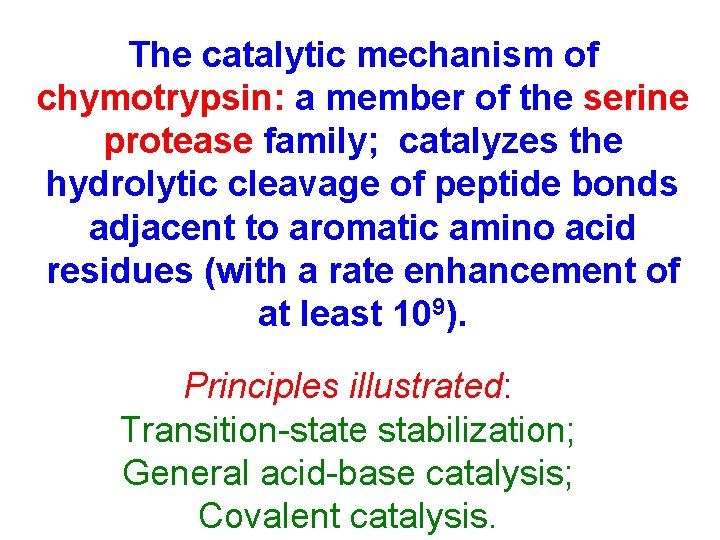 The catalytic mechanism of chymotrypsin: a member of the serine protease family;  catalyzes the hydrolytic cleavage of peptide bonds adjacent to aromatic amino acid residues (with a rate enhancement of at least $10^9$).

Principles illustrated:
Transition-state stabilization;
General acid-base catalysis;
Covalent catalysis.